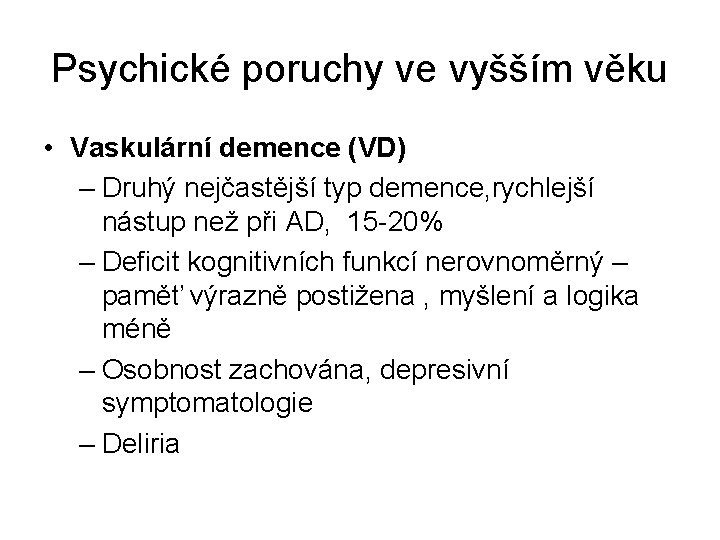 Psychické poruchy ve vyšším věku

• **Vaskulární demence (VD)**
  – Druhý nejčastější typ demence,rychlejší nástup než při AD, 15-20%
  – Deficit kognitivních funkcí nerovnoměrný – paměť výrazně postižena , myšlení a logika méně
  – Osobnost zachována, depresivní symptomatologie
  – Deliria